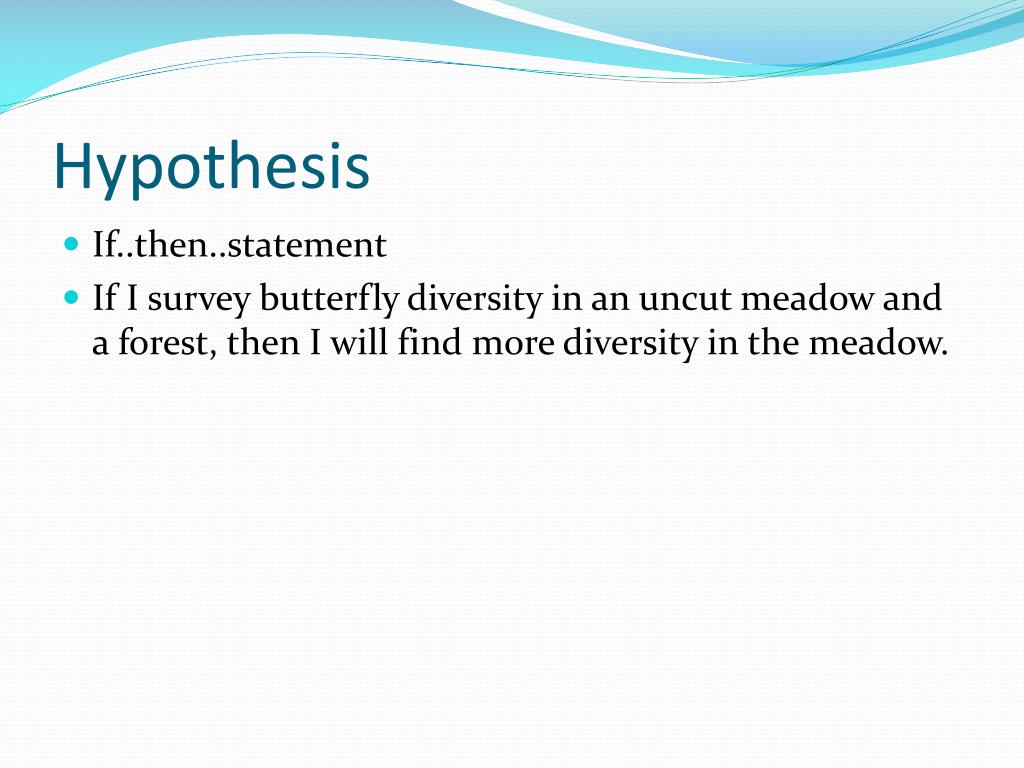 Hypothesis

- If..then..statement
- If I survey butterfly diversity in an uncut meadow and a forest, then I will find more diversity in the meadow.